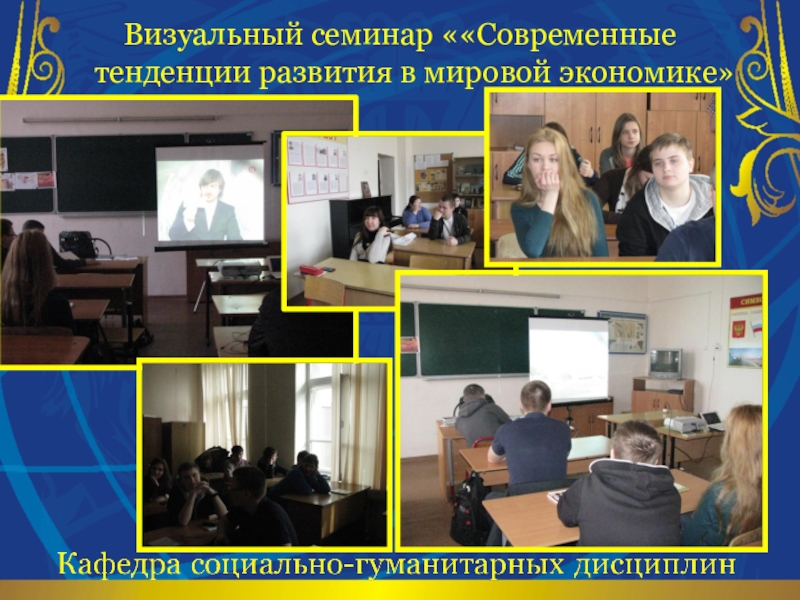 Визуальный семинар ««Современные тенденции развития в мировой экономике»

СИМВО

Кафедра социально-гуманитарных дисциплин